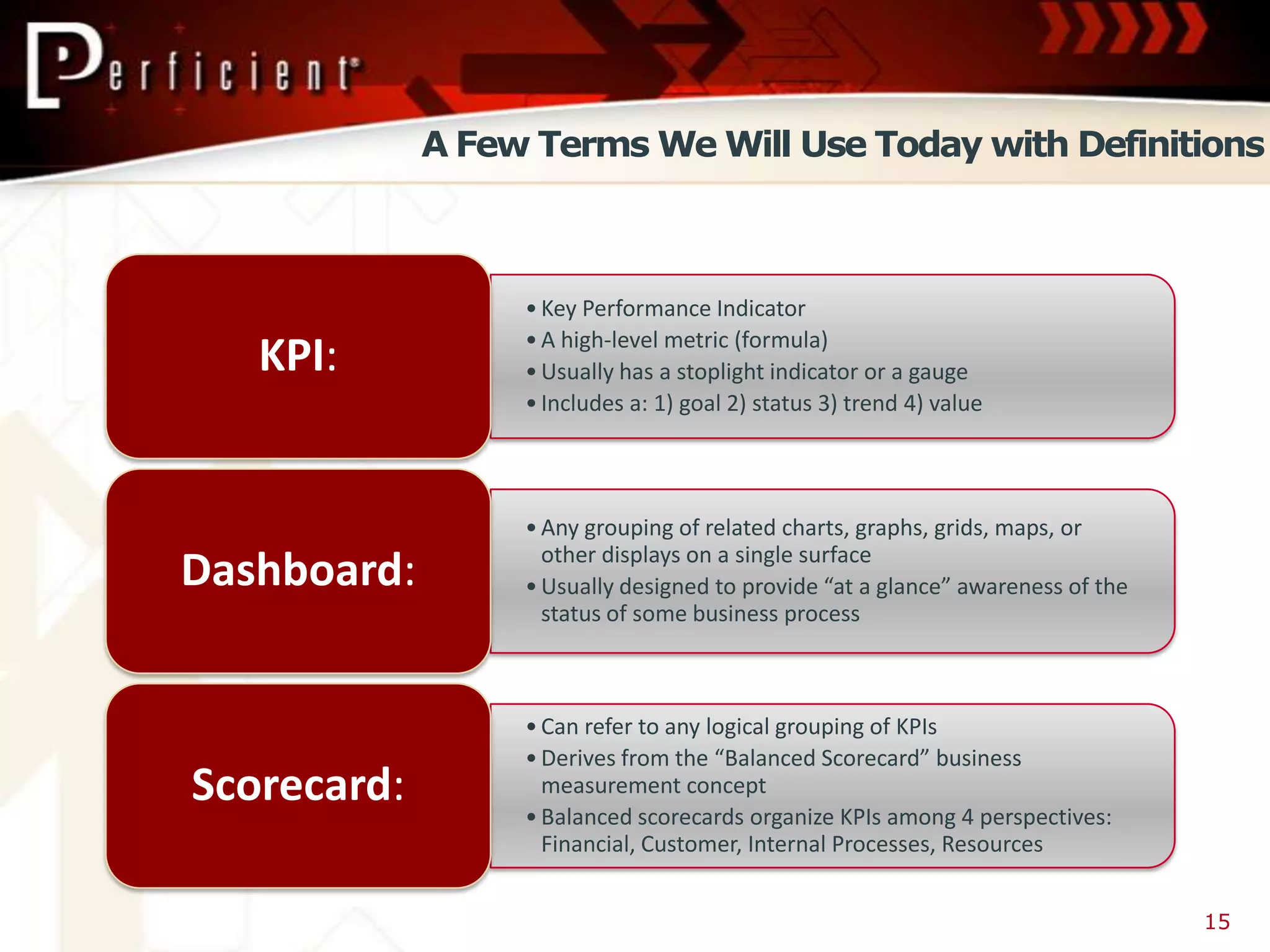 Perficient

A Few Terms We Will Use Today with Definitions

KPI:

• Key Performance Indicator
• A high-level metric (formula)
• Usually has a stoplight indicator or a gauge
• Includes a: 1) goal 2) status 3) trend 4) value

Dashboard:

• Any grouping of related charts, graphs, grids, maps, or other displays on a single surface
• Usually designed to provide “at a glance” awareness of the status of some business process

Scorecard:

• Can refer to any logical grouping of KPIs
• Derives from the “Balanced Scorecard” business measurement concept
• Balanced scorecards organize KPIs among 4 perspectives: Financial, Customer, Internal Processes, Resources

15